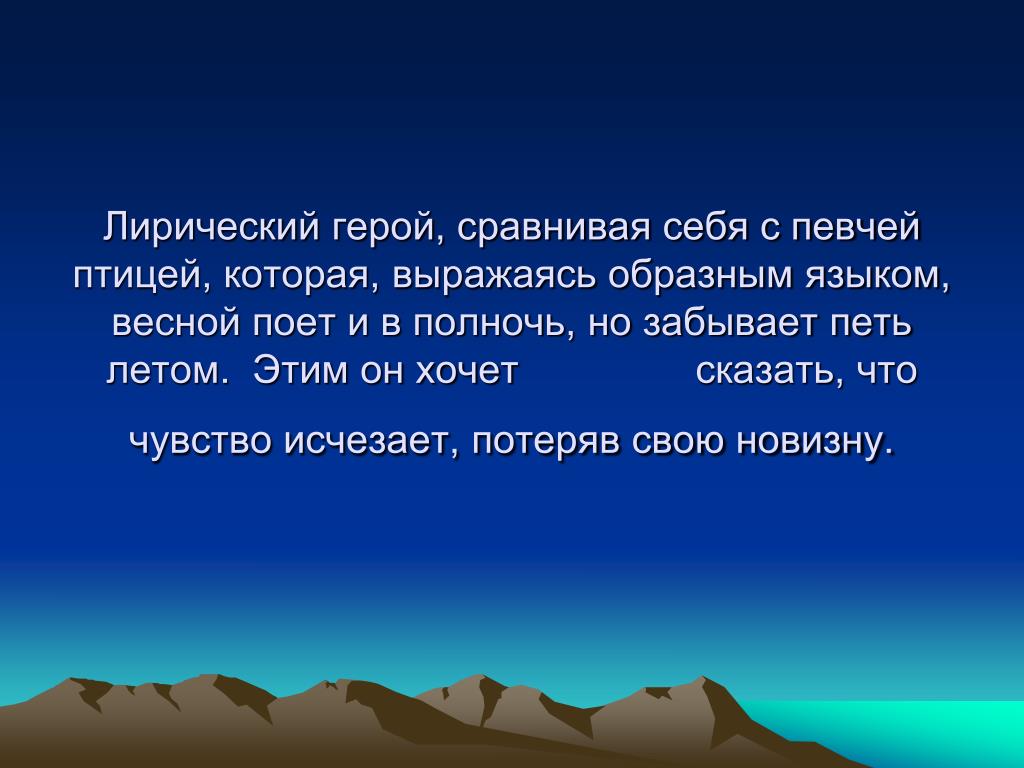 Лирический герой, сравнивая себя с певчей птицей, которая, выражаясь образным языком, весной поет и в полночь, но забывает петь летом.  Этим он хочет сказать, что

чувство исчезает, потеряв свою новизну.